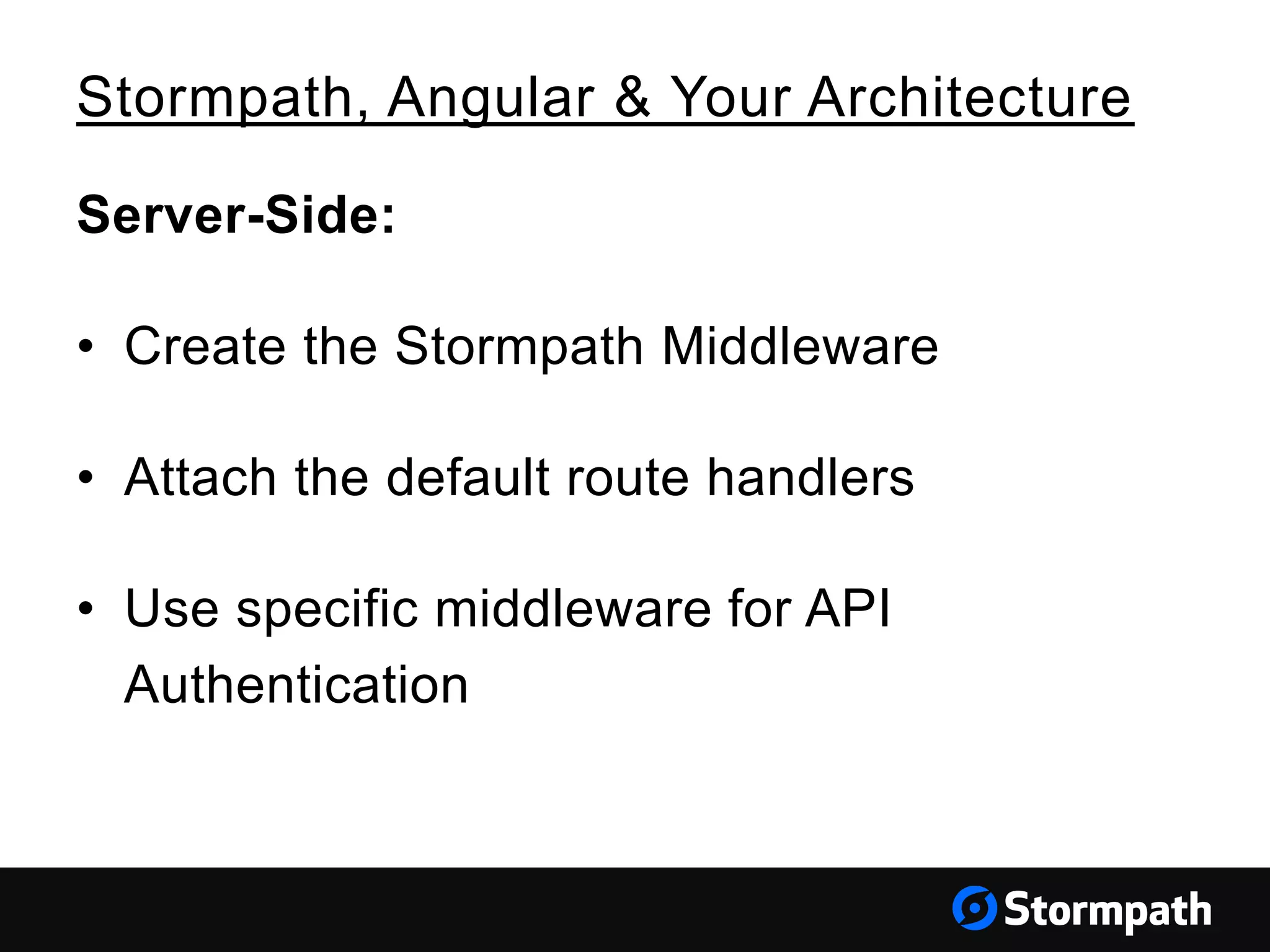 Stormpath, Angular & Your Architecture

Server-Side:

• Create the Stormpath Middleware

• Attach the default route handlers

• Use specific middleware for API Authentication

Stormpath